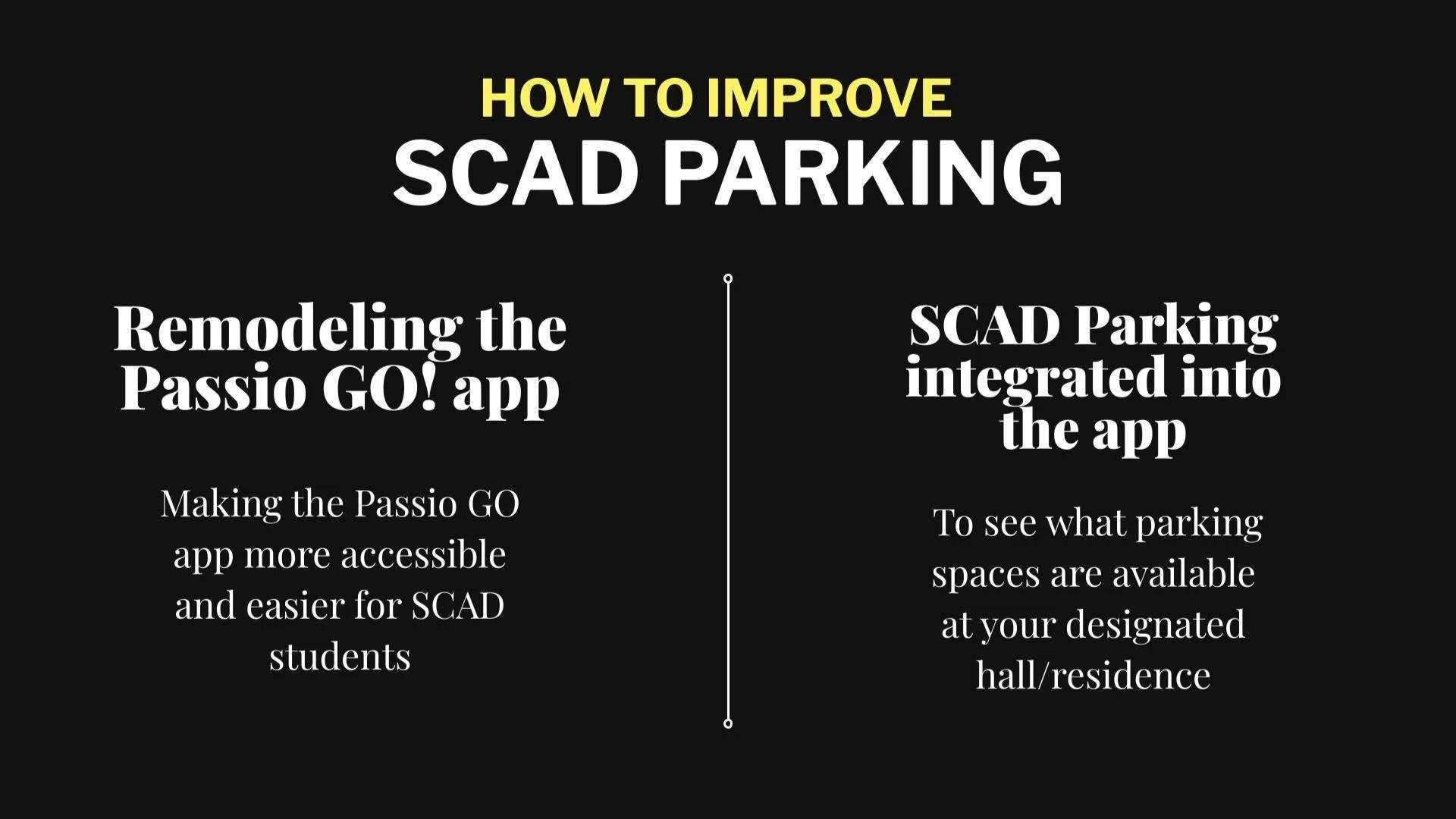 HOW TO IMPROVE
SCAD PARKING

Remodeling the Passio GO! app

Making the Passio GO app more accessible and easier for SCAD students

SCAD Parking integrated into the app

To see what parking spaces are available at your designated hall/residence